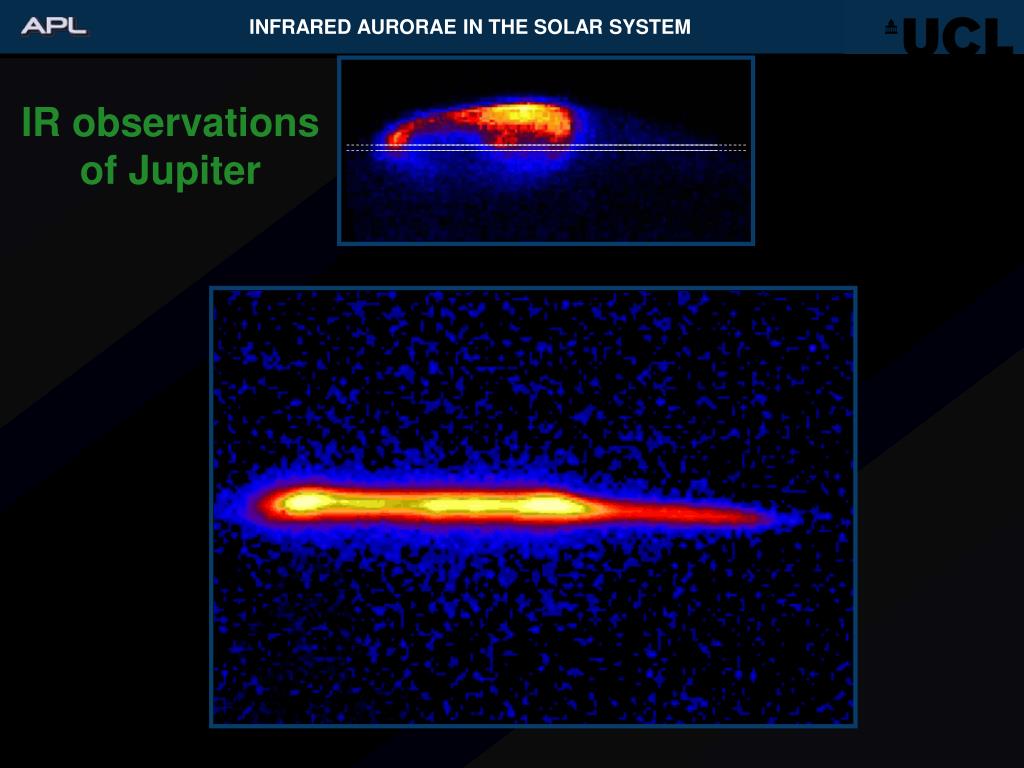 APL

INFRARED AURORAE IN THE SOLAR SYSTEM

UCL

IR observations of Jupiter